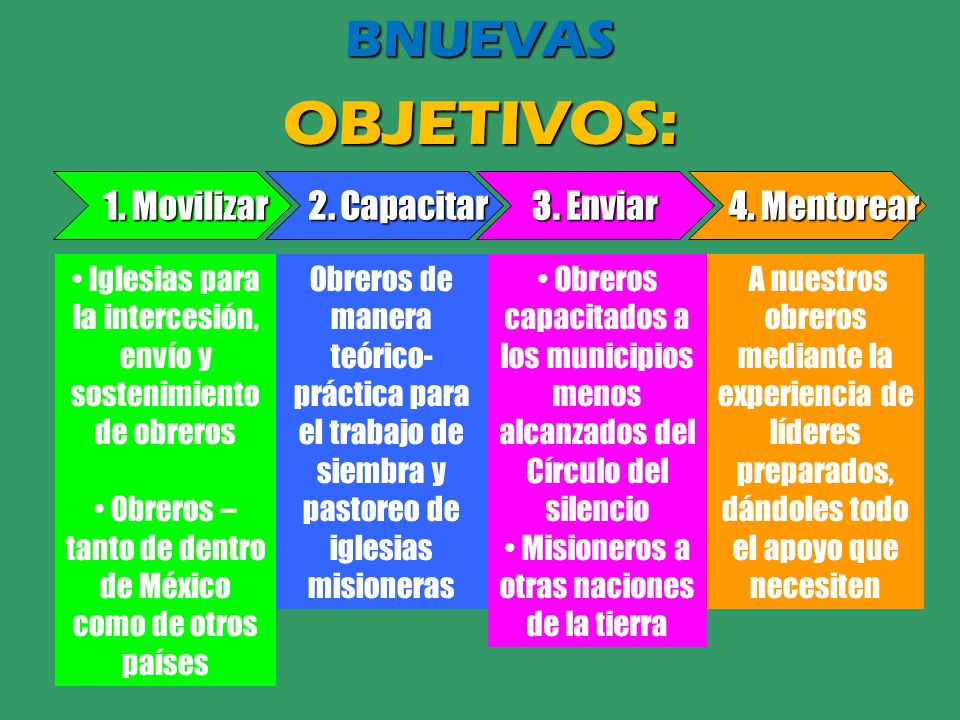 BNUEVAS

OBJETIVOS:

1. Movilizar

2. Capacitar

3. Enviar

4. Mentorear

• Iglesias para la intercesión, envío y sostenimiento de obreros

• Obreros – tanto de dentro de México como de otros países

Obreros de manera teórico-práctica para el trabajo de siembra y pastoreo de iglesias misioneras

• Obreros capacitados a los municipios menos alcanzados del Círculo del silencio

• Misioneros a otras naciones de la tierra

A nuestros obreros mediante la experiencia de líderes preparados, dándoles todo el apoyo que necesiten